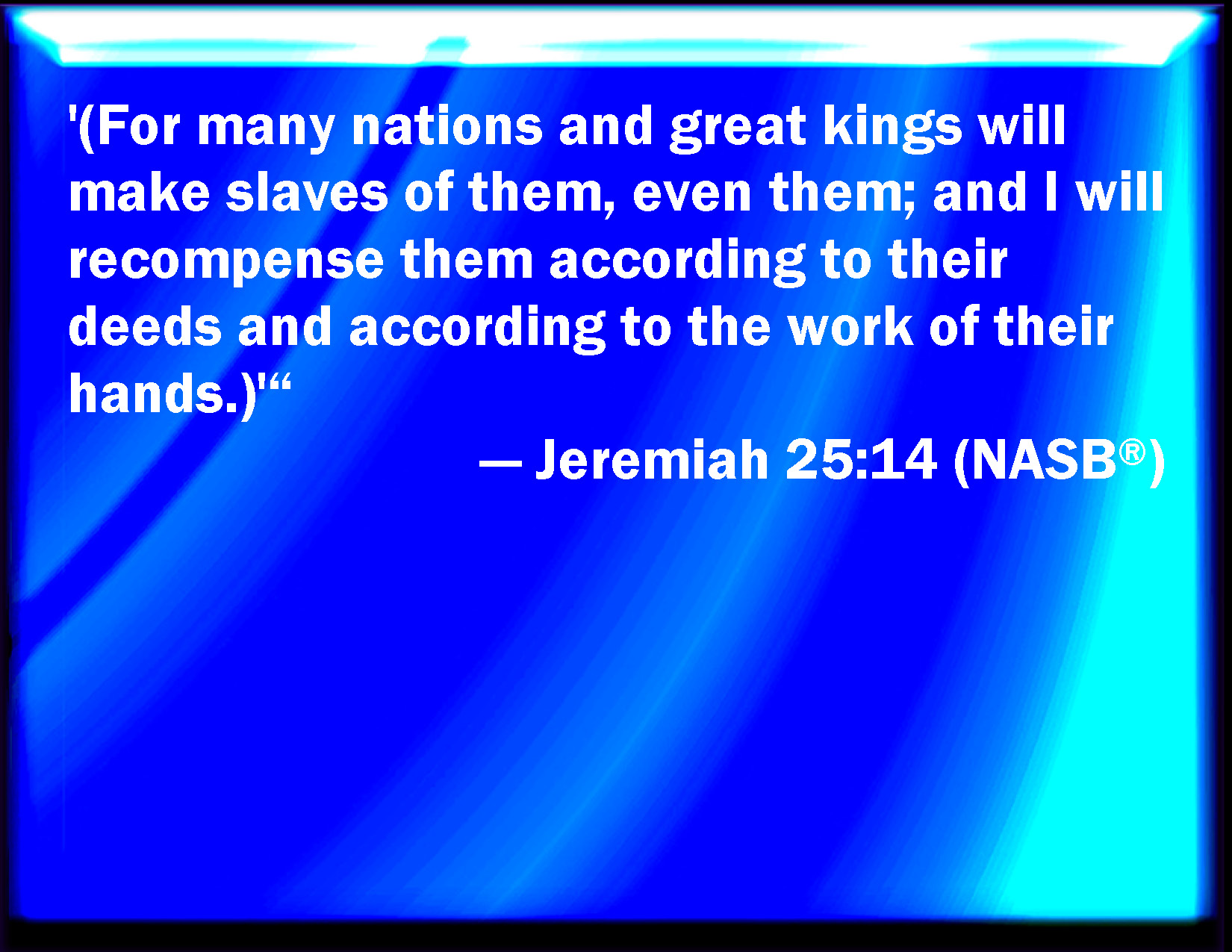 '(For many nations and great kings will make slaves of them, even them; and I will recompense them according to their deeds and according to the work of their hands.)'"

— Jeremiah 25:14 (NASB®)